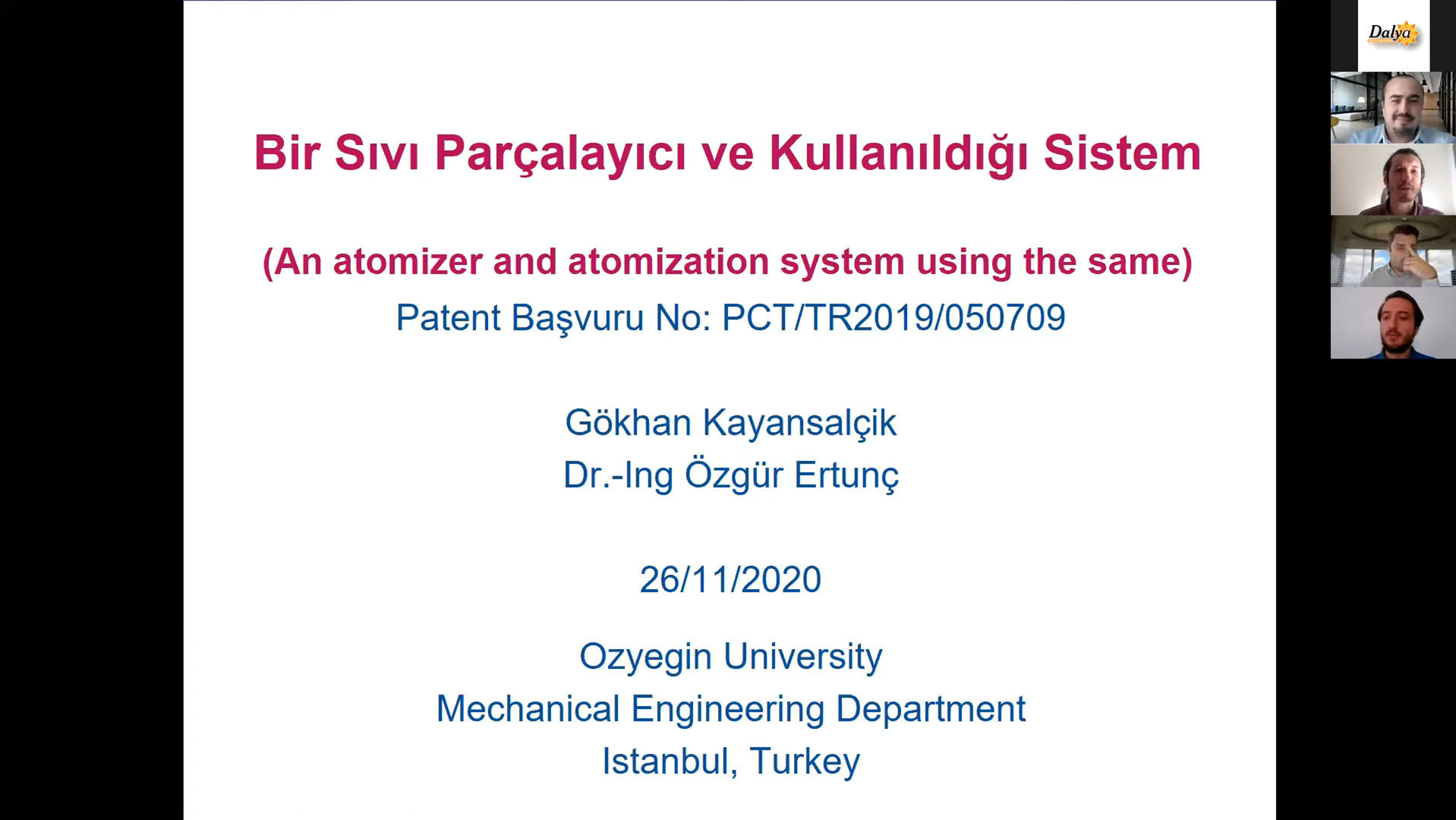 Bir Sıvı Parçalayıcı ve Kullanıldığı Sistem

(An atomizer and atomization system using the same)
Patent Başvuru No: PCT/TR2019/050709

Gökhan Kayansalçik
Dr.-Ing Özgür Ertunç

26/11/2020

Ozyegin University
Mechanical Engineering Department
Istanbul, Turkey

Dalya